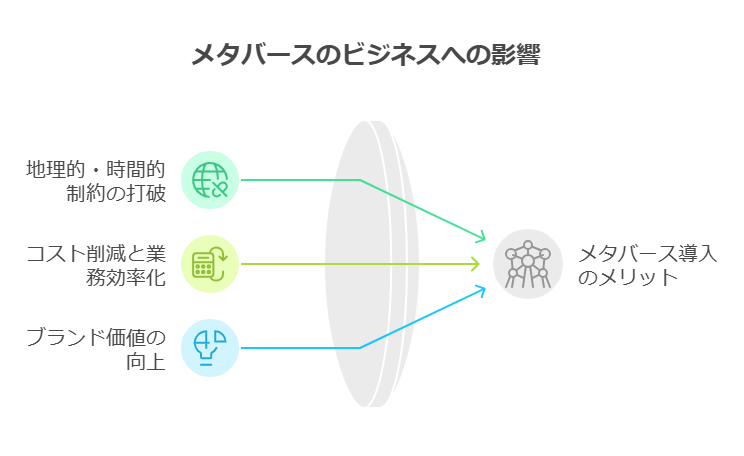 メタバースのビジネスへの影響

地理的・時間的制約の打破

コスト削減と業務効率化

ブランド価値の向上

メタバース導入のメリット